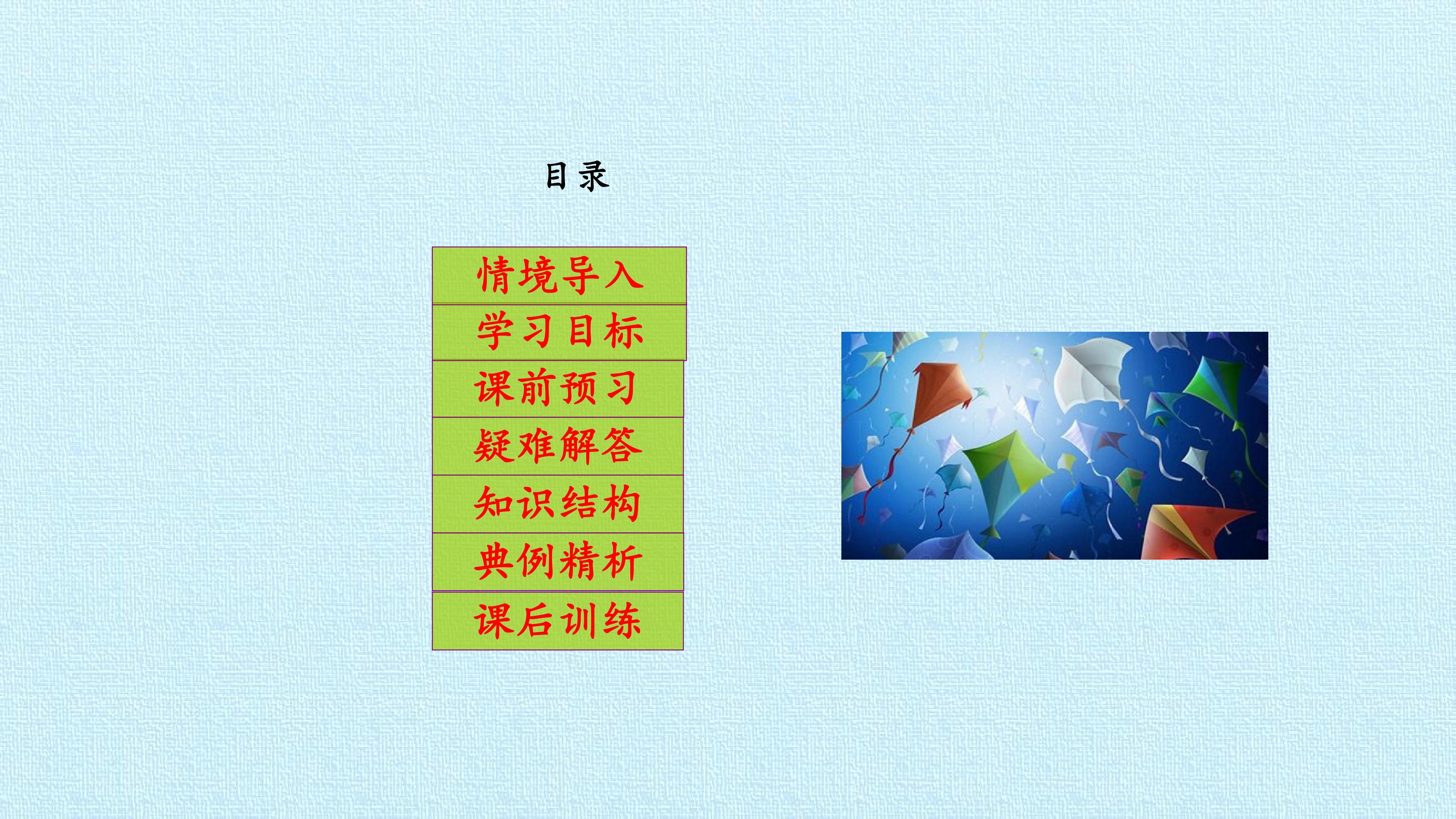 目录

情境导入

学习目标

课前预习

疑难解答

知识结构

典例精析

课后训练